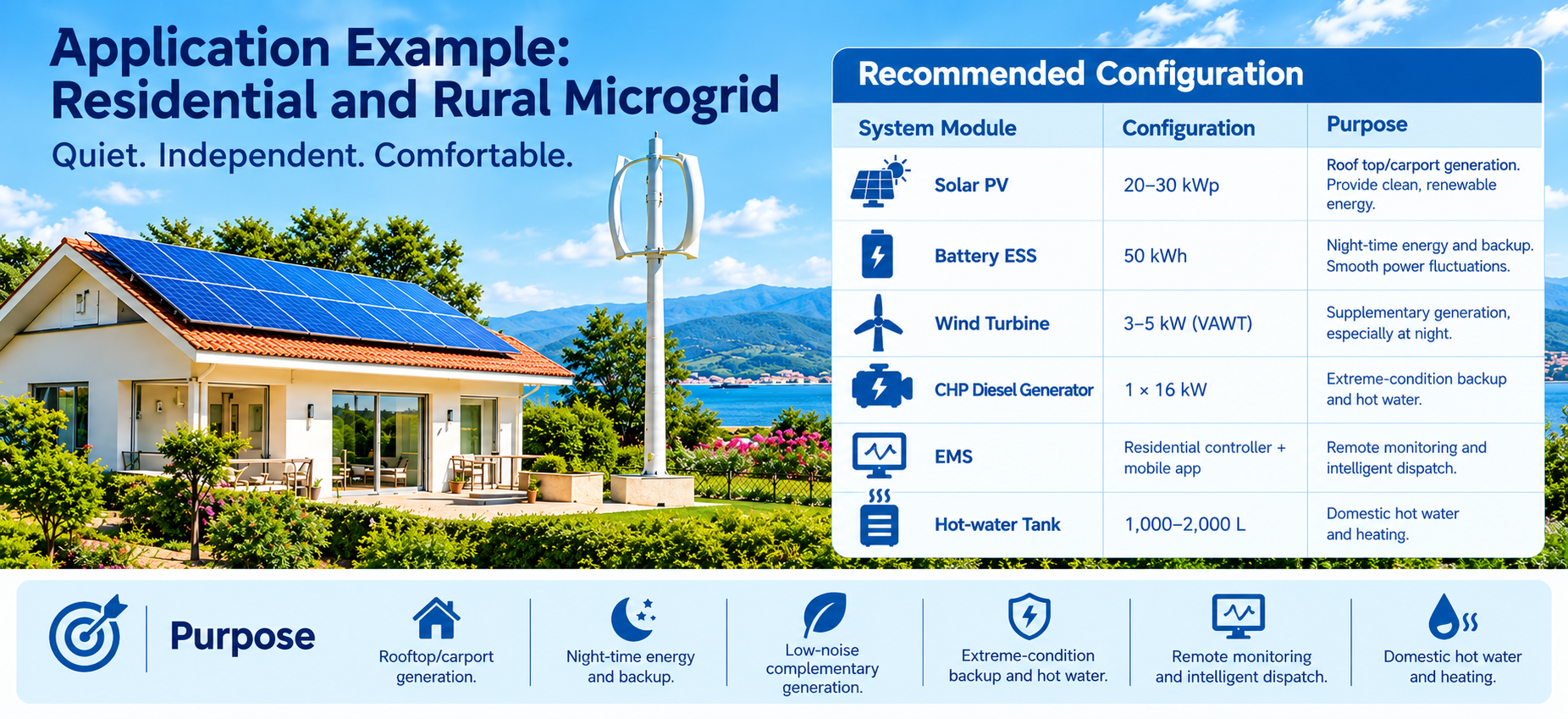 Application Example: Residential and Rural Microgrid

Quiet. Independent. Comfortable.

Recommended Configuration

| System Module | Configuration | Purpose |
|---|---|---|
| Solar PV | 20–30 kWp | Roof top/carport generation. Provide clean, renewable energy. |
| Battery ESS | 50 kWh | Night-time energy and backup. Smooth power fluctuations. |
| Wind Turbine | 3–5 kW (VAWT) | Supplementary generation, especially at night. |
| CHP Diesel Generator | 1 × 16 kW | Extreme-condition backup and hot water. |
| EMS | Residential controller + mobile app | Remote monitoring and intelligent dispatch. |
| Hot-water Tank | 1,000–2,000 L | Domestic hot water and heating. |

Purpose

Rooftop/carport generation.

Night-time energy and backup.

Low-noise complementary generation.

Extreme-condition backup and hot water.

Remote monitoring and intelligent dispatch.

Domestic hot water and heating.